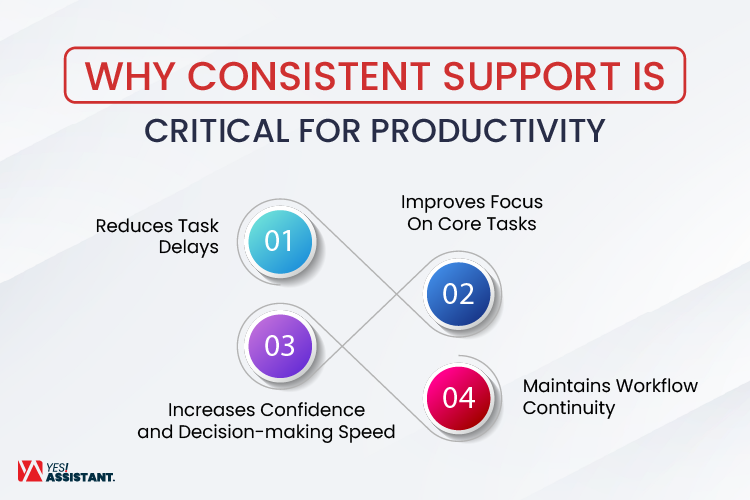 WHY CONSISTENT SUPPORT IS
CRITICAL FOR PRODUCTIVITY

Reduces Task Delays

01

Improves Focus On Core Tasks

02

03

Increases Confidence and Decision-making Speed

04

Maintains Workflow Continuity

YES! ASSISTANT.